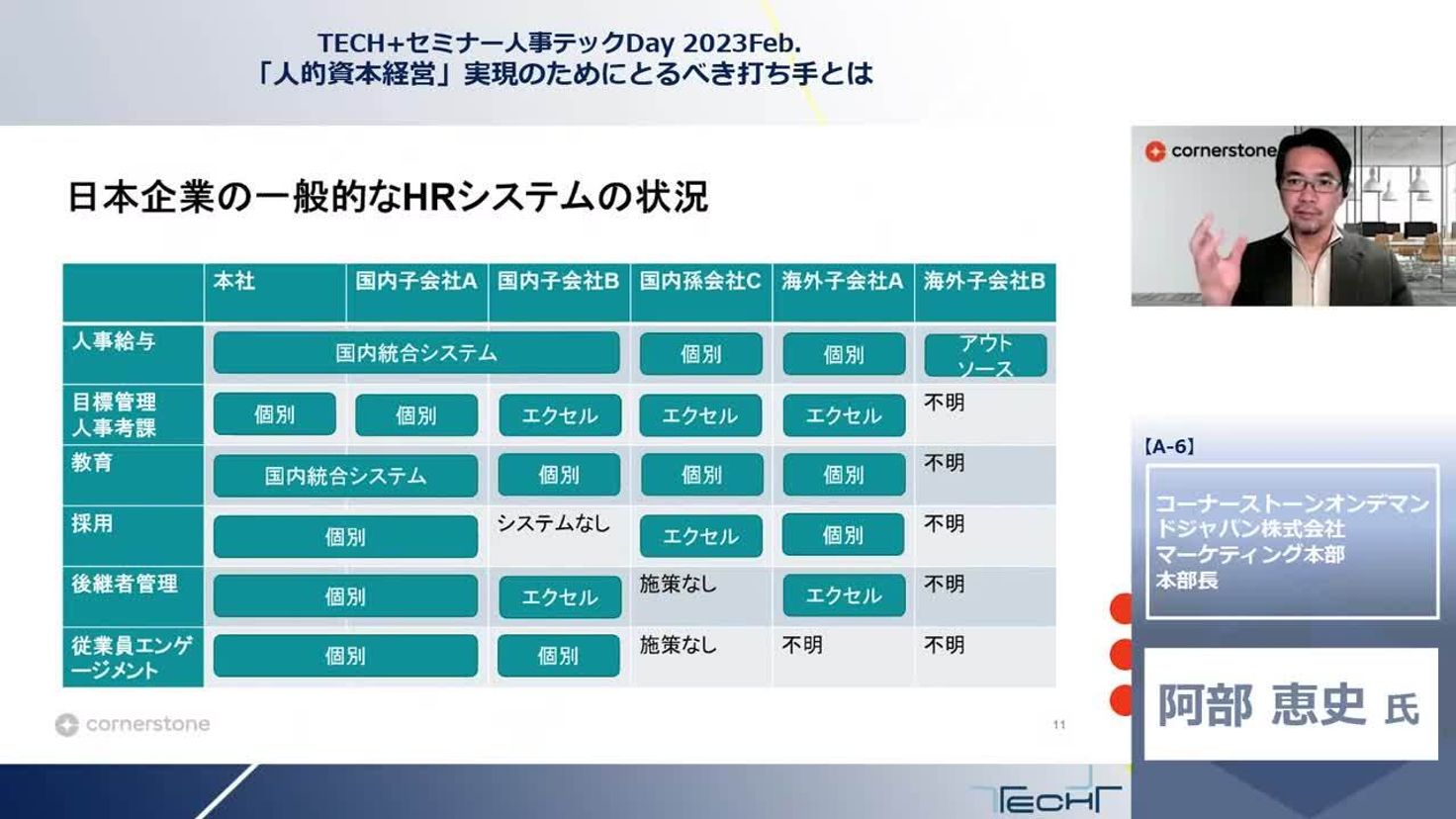 TECH+セミナー人事テックDay 2023Feb.
「人的資本経営」実現のためにとるべき打ち手とは

日本企業の一般的なHRシステムの状況

| | 本社 | 国内子会社A | 国内子会社B | 国内孫会社C | 海外子会社A | 海外子会社B |
|---|---|---|---|---|---|---|
| 人事給与 | 国内統合システム | 国内統合システム | 国内統合システム | 個別 | 個別 | アウトソース |
| 目標管理 人事考課 | 個別 | 個別 | エクセル | エクセル | エクセル | 不明 |
| 教育 | 国内統合システム | 国内統合システム | 個別 | 個別 | 個別 | 不明 |
| 採用 | 個別 | 個別 | システムなし | エクセル | 個別 | 不明 |
| 後継者管理 | 個別 | 個別 | エクセル | 施策なし | エクセル | 不明 |
| 従業員エンゲージメント | 個別 | 個別 | 個別 | 施策なし | 不明 | 不明 |

cornerstone

11

cornerstone

【A-6】
コーナーストーンオンデマンドジャパン株式会社
マーケティング本部
本部長

阿部 恵史 氏

TECH+